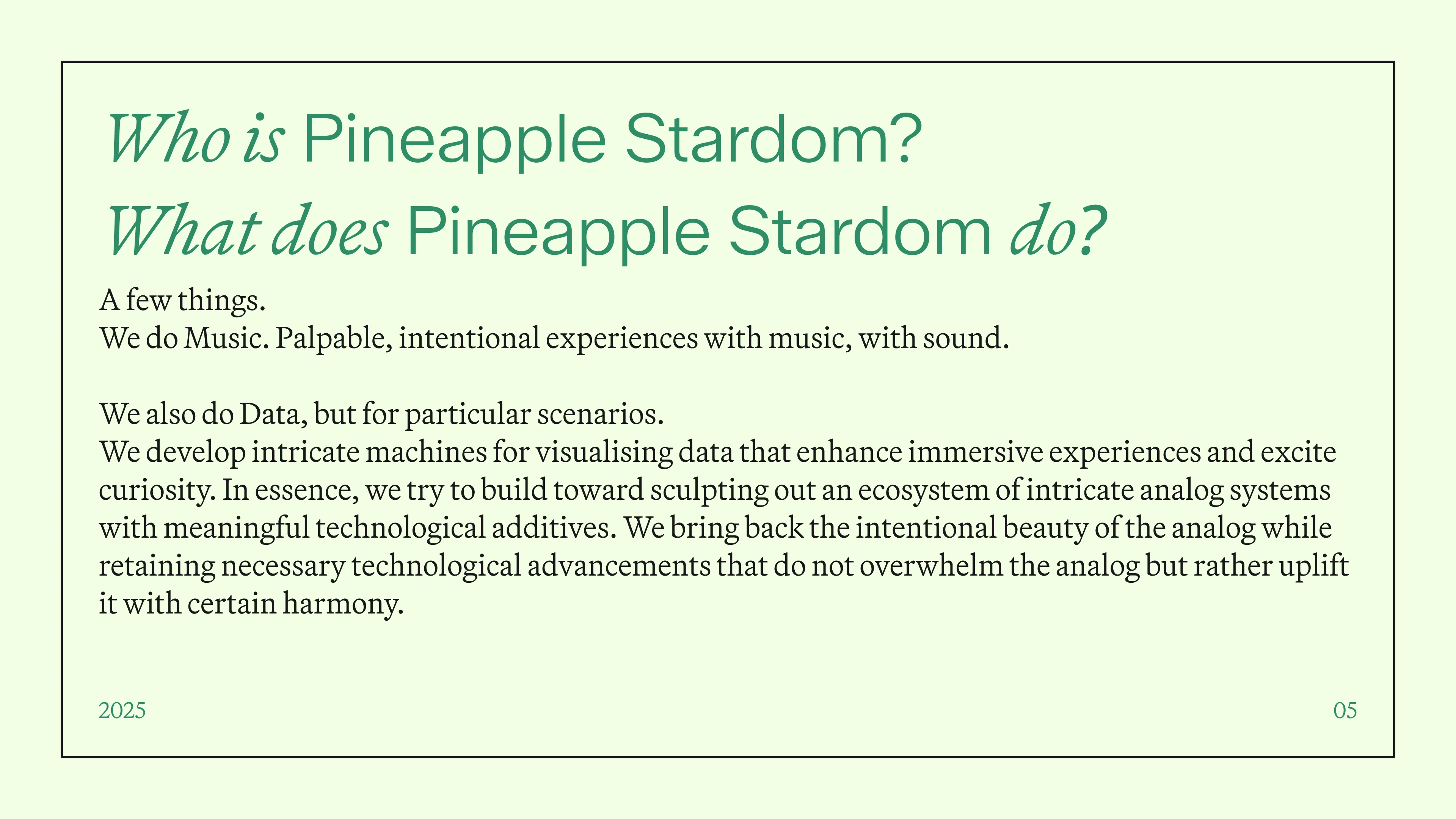 Who is Pineapple Stardom?
What does Pineapple Stardom do?

A few things.
We do Music. Palpable, intentional experiences with music, with sound.

We also do Data, but for particular scenarios.
We develop intricate machines for visualising data that enhance immersive experiences and excite curiosity. In essence, we try to build toward sculpting out an ecosystem of intricate analog systems with meaningful technological additives. We bring back the intentional beauty of the analog while retaining necessary technological advancements that do not overwhelm the analog but rather uplift it with certain harmony.

2025

05